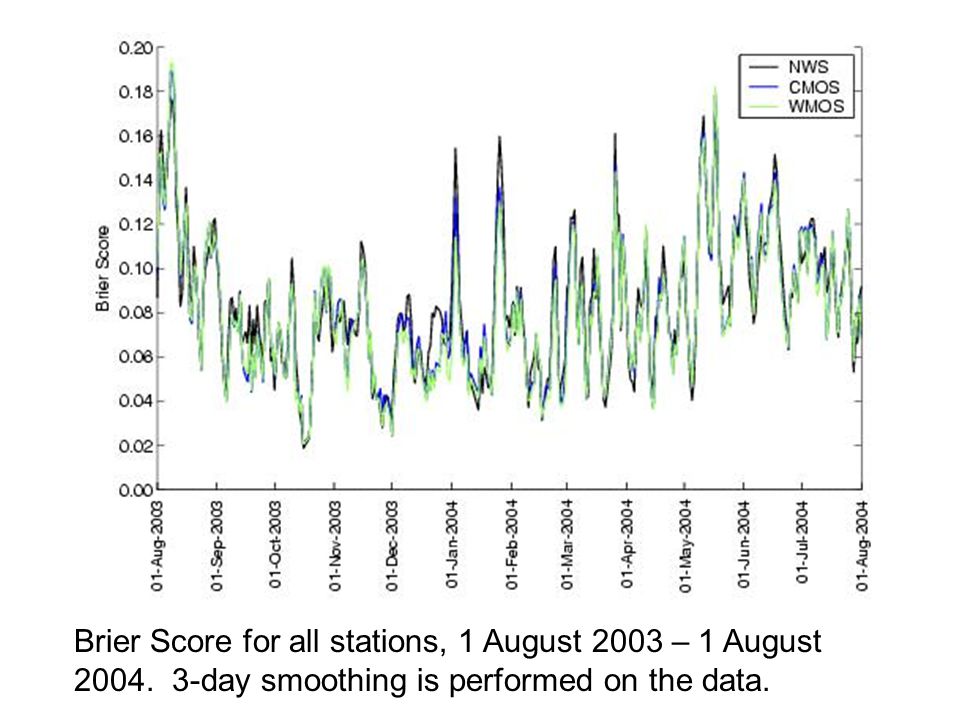 0.20
0.18
0.16
0.14
0.12
0.10
0.08
0.06
0.04
0.02
0.00

Brier Score

NWS
CMOS
WMOS

01-Aug-2003
01-Sep-2003
01-Oct-2003
01-Nov-2003
01-Dec-2003
01-Jan-2004
01-Feb-2004
01-Mar-2004
01-Apr-2004
01-May-2004
01-Jun-2004
01-Jul-2004
01-Aug-2004

Brier Score for all stations, 1 August 2003 – 1 August 2004. 3-day smoothing is performed on the data.